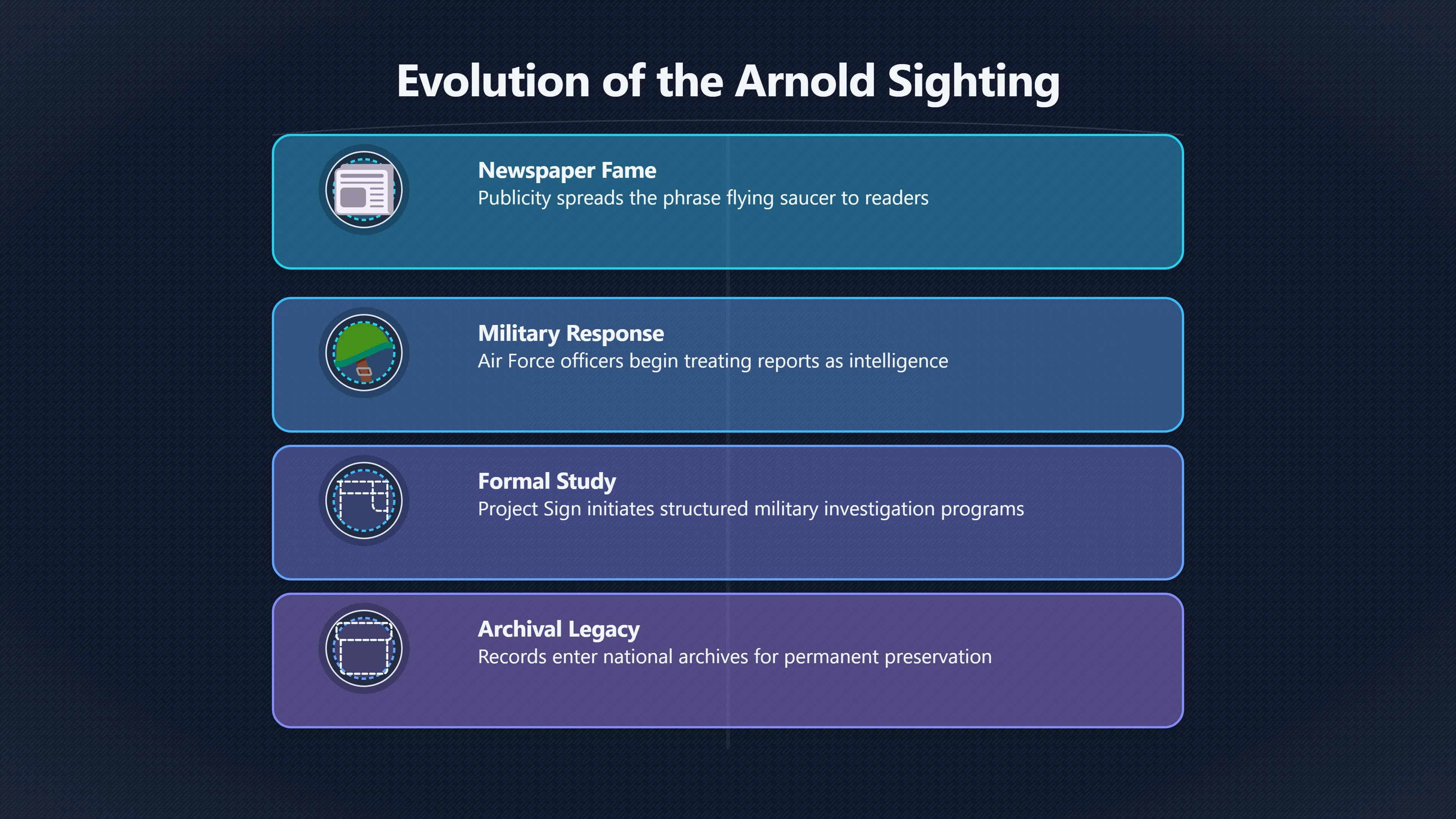 Evolution of the Arnold Sighting

Newspaper Fame
Publicity spreads the phrase flying saucer to readers

Military Response
Air Force officers begin treating reports as intelligence

Formal Study
Project Sign initiates structured military investigation programs

Archival Legacy
Records enter national archives for permanent preservation